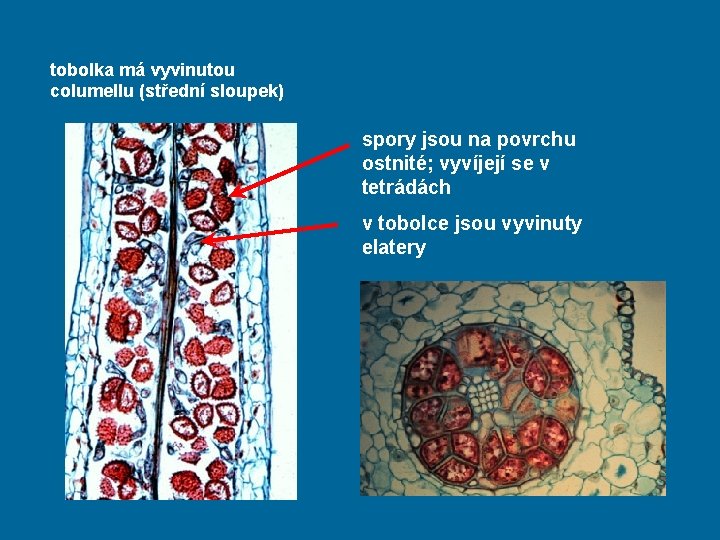 tobolka má vyvinutou columellu (střední sloupek)

spory jsou na povrchu ostnité; vyvíjejí se v tetrádách

v tobolce jsou vyvinuty elatery